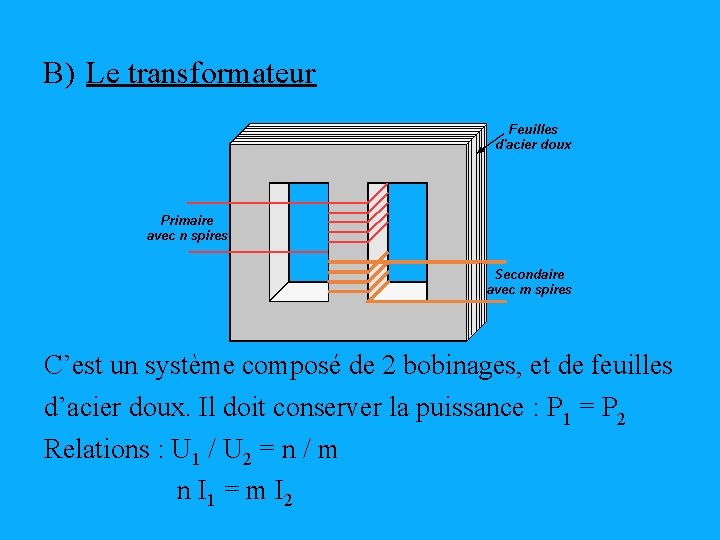 B) Le transformateur

Feuilles d'acier doux

Primaire avec n spires

Secondaire avec m spires

C'est un système composé de 2 bobinages, et de feuilles d'acier doux. Il doit conserver la puissance : $P_1 = P_2$

Relations : $U_1 / U_2 = n / m$

$n I_1 = m I_2$